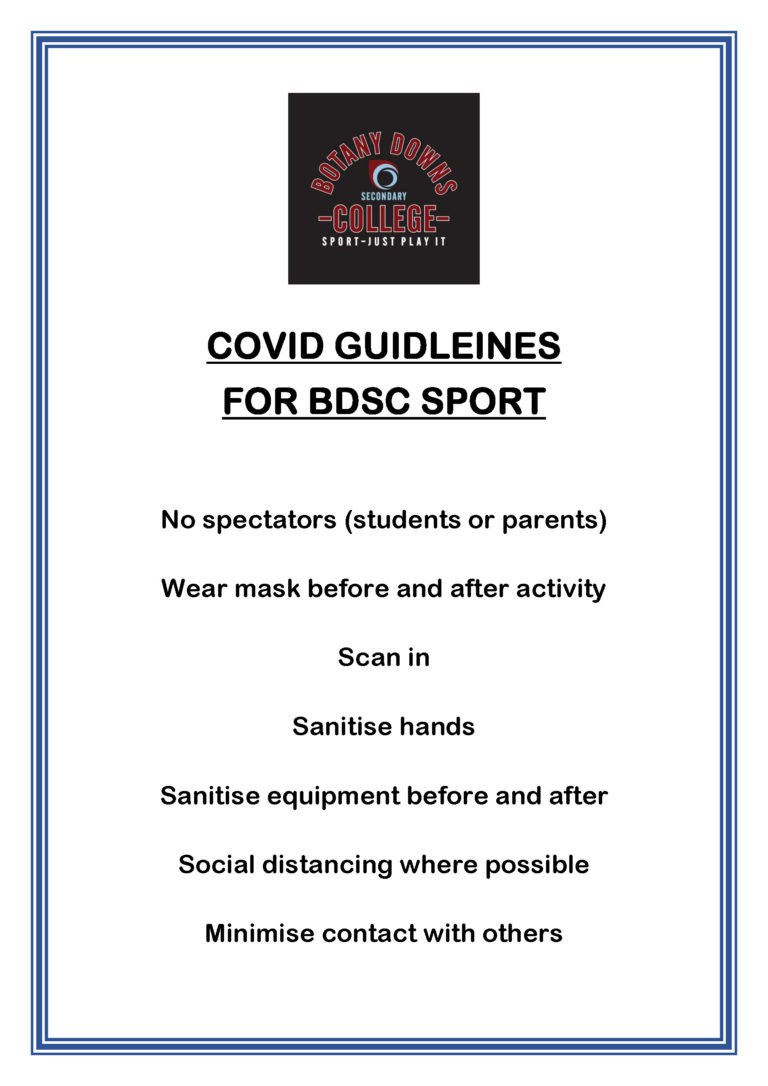 BOTANY DOWNS
SECONDARY
-COLLEGE-
SPORT-JUST PLAY IT

COVID GUIDLEINES
FOR BDSC SPORT

No spectators (students or parents)

Wear mask before and after activity

Scan in

Sanitise hands

Sanitise equipment before and after

Social distancing where possible

Minimise contact with others